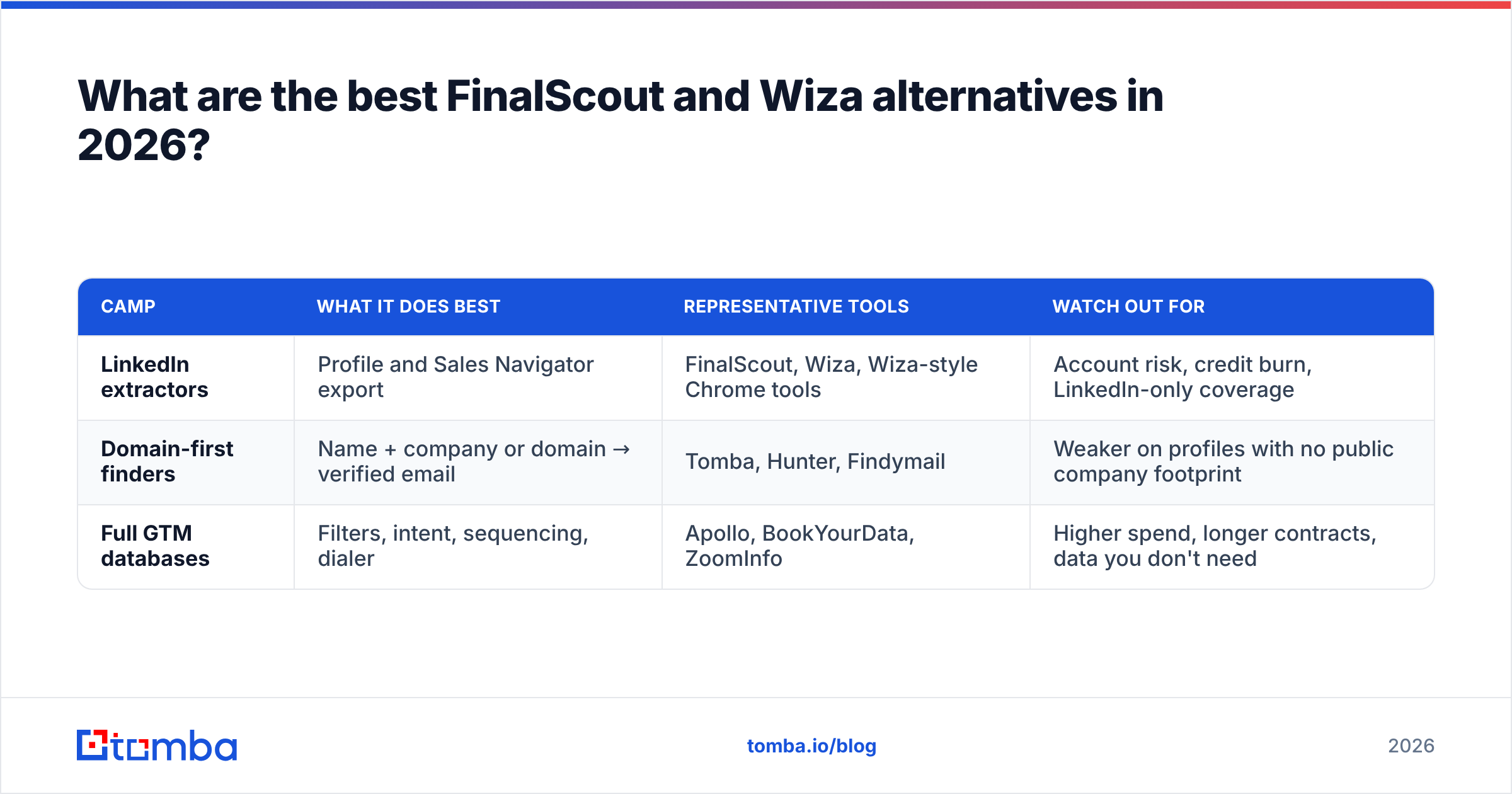 What are the best FinalScout and Wiza alternatives in 2026?

| CAMP | WHAT IT DOES BEST | REPRESENTATIVE TOOLS | WATCH OUT FOR |
|---|---|---|---|
| LinkedIn extractors | Profile and Sales Navigator export | FinalScout, Wiza, Wiza-style Chrome tools | Account risk, credit burn, LinkedIn-only coverage |
| Domain-first finders | Name + company or domain → verified email | Tomba, Hunter, Findymail | Weaker on profiles with no public company footprint |
| Full GTM databases | Filters, intent, sequencing, dialer | Apollo, BookYourData, ZoomInfo | Higher spend, longer contracts, data you don't need |

tomba

tomba.io/blog

2026